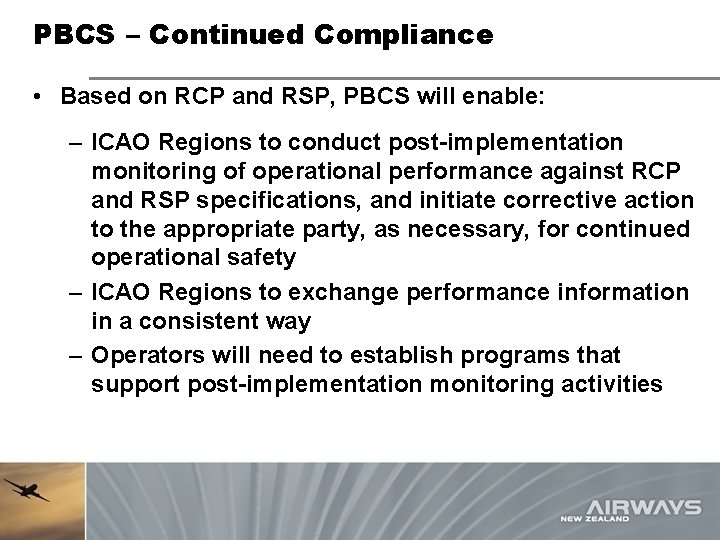 PBCS – Continued Compliance

• Based on RCP and RSP, PBCS will enable:

– ICAO Regions to conduct post-implementation monitoring of operational performance against RCP and RSP specifications, and initiate corrective action to the appropriate party, as necessary, for continued operational safety

– ICAO Regions to exchange performance information in a consistent way

– Operators will need to establish programs that support post-implementation monitoring activities

AIRWAYS
NEW ZEALAND